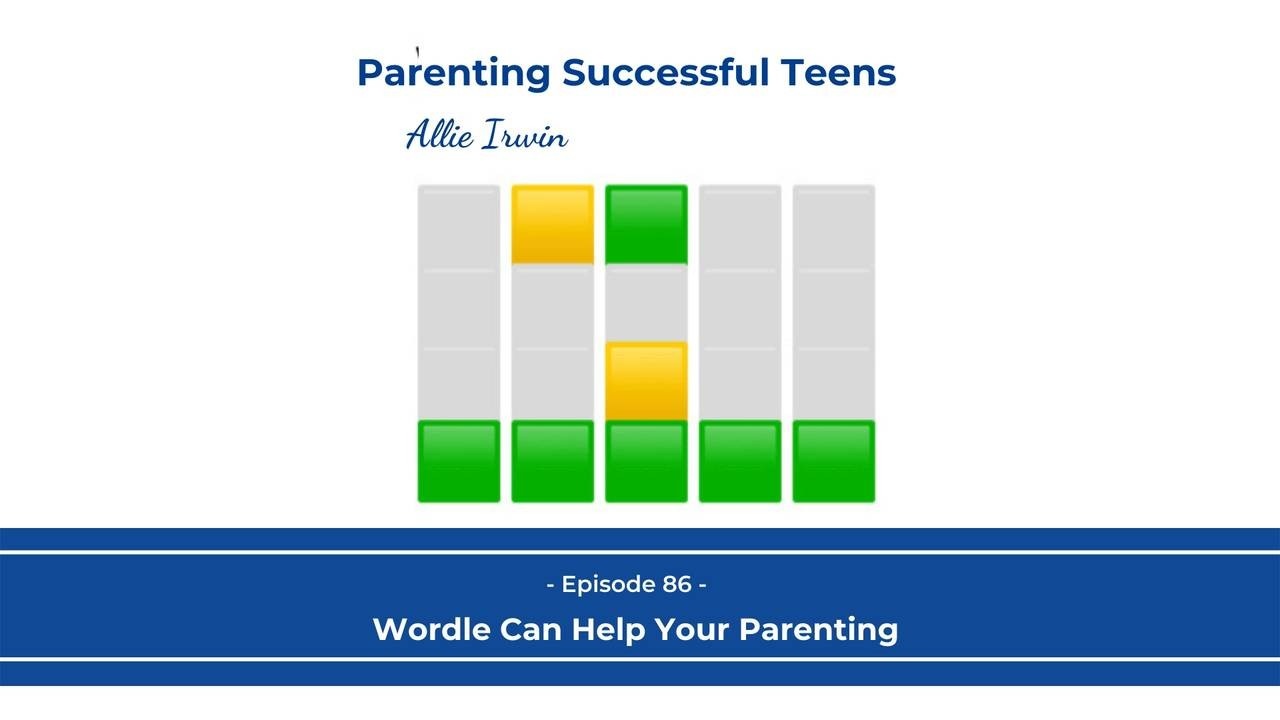 Parenting Successful Teens

Allie Irwin

- Episode 86 -

Wordle Can Help Your Parenting